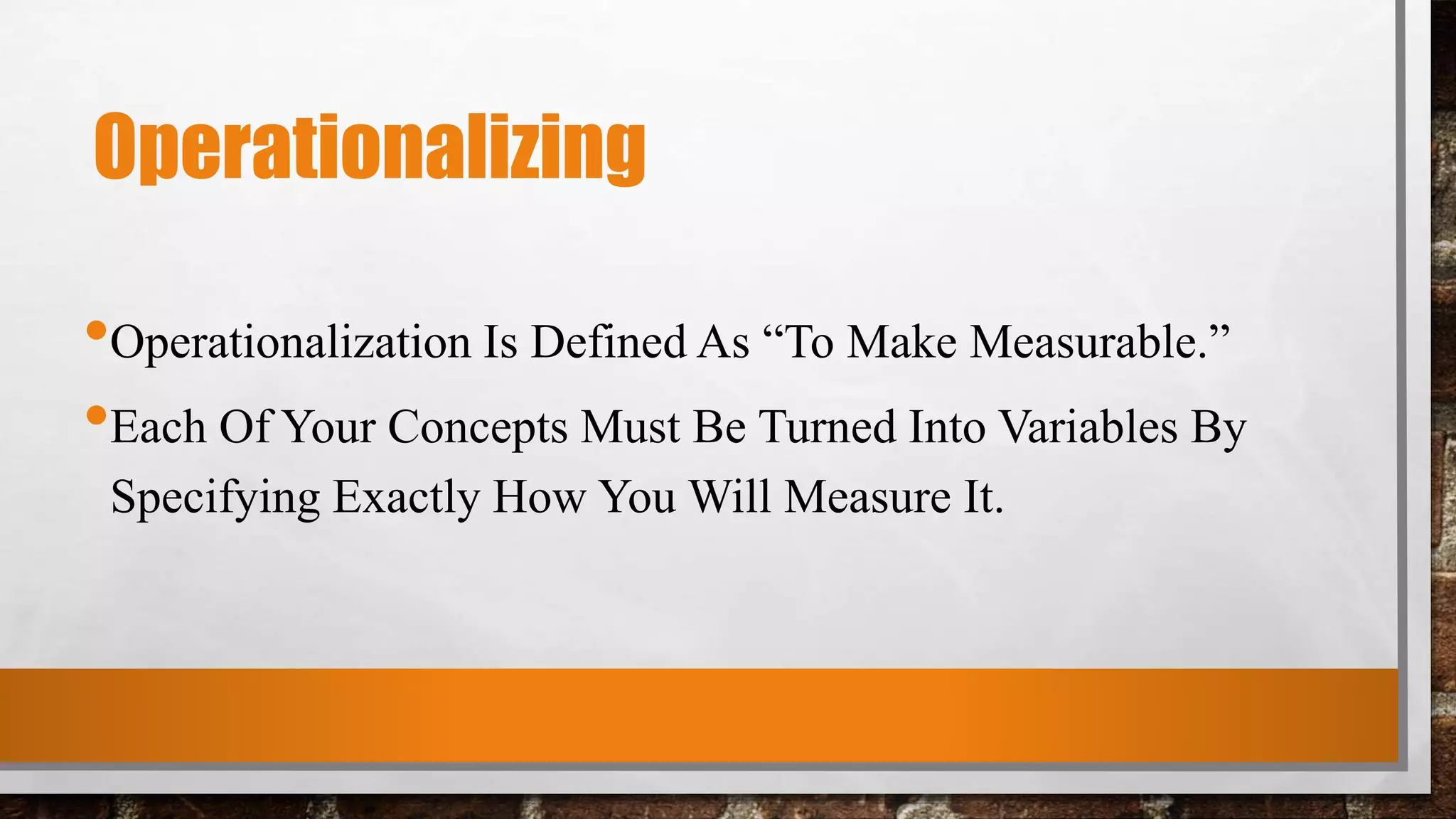 Operationalizing

• Operationalization Is Defined As “To Make Measurable.”
• Each Of Your Concepts Must Be Turned Into Variables By Specifying Exactly How You Will Measure It.